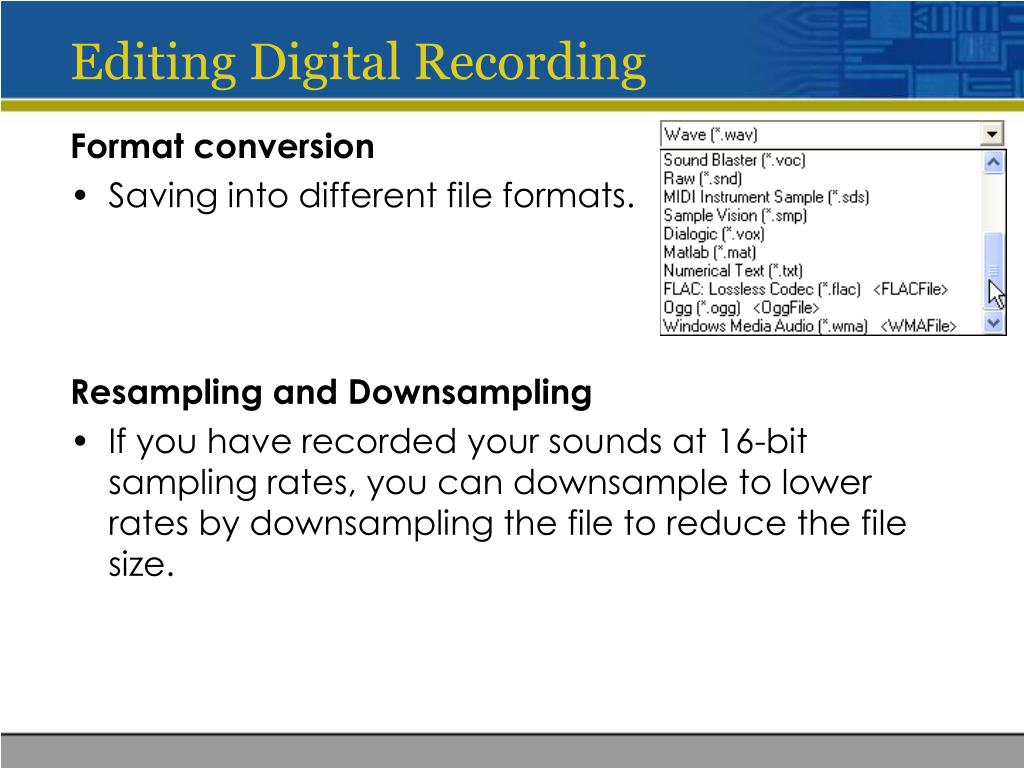 Editing Digital Recording

Format conversion

• Saving into different file formats.

Wave (*.wav)
Sound Blaster (*.voc)
Raw (*.snd)
MIDI Instrument Sample (*.sds)
Sample Vision (*.smp)
Dialogic (*.vox)
Matlab (*.mat)
Numerical Text (*.txt)
FLAC: Lossless Codec (*.flac) <FLACFile>
Ogg (*.ogg) <OggFile>
Windows Media Audio (*.wma) <WMAFile>

Resampling and Downsampling

• If you have recorded your sounds at 16-bit sampling rates, you can downsample to lower rates by downsampling the file to reduce the file size.